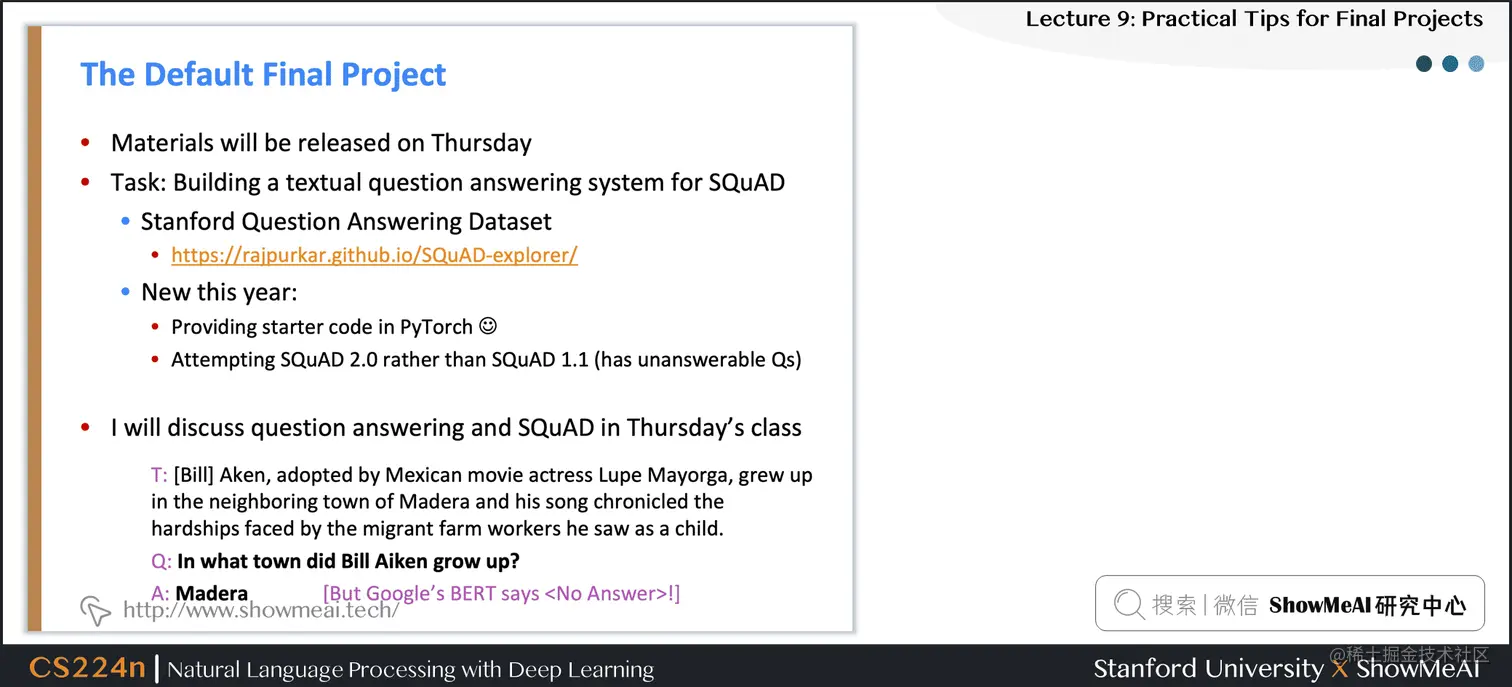 Lecture 9: Practical Tips for Final Projects

The Default Final Project

• Materials will be released on Thursday
• Task: Building a textual question answering system for SQuAD
  • Stanford Question Answering Dataset
    • https://rajpurkar.github.io/SQuAD-explorer/
  • New this year:
    • Providing starter code in PyTorch ☺
    • Attempting SQuAD 2.0 rather than SQuAD 1.1 (has unanswerable Qs)

• I will discuss question answering and SQuAD in Thursday's class

T: [Bill] Aken, adopted by Mexican movie actress Lupe Mayorga, grew up in the neighboring town of Madera and his song chronicled the hardships faced by the migrant farm workers he saw as a child.

Q: In what town did Bill Aiken grow up?

A: Madera [But Google's BERT says <No Answer>!]

http://www.showmeai.tech/

搜索 | 微信 ShowMeAI 研究中心

CS224n | Natural Language Processing with Deep Learning

Stanford University X ShowMeAI

@稀土掘金技术社区